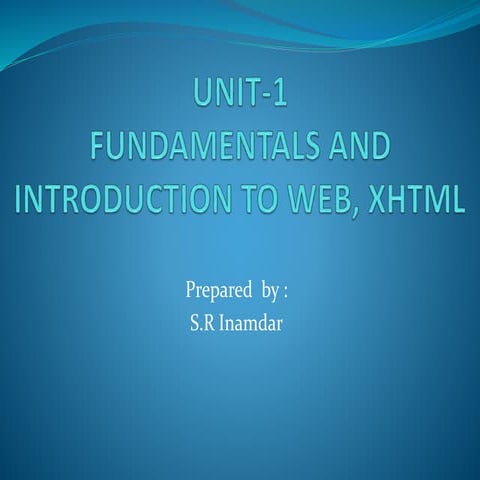 UNIT-1
FUNDAMENTALS AND INTRODUCTION TO WEB, XHTML

Prepared by :
S.R Inamdar